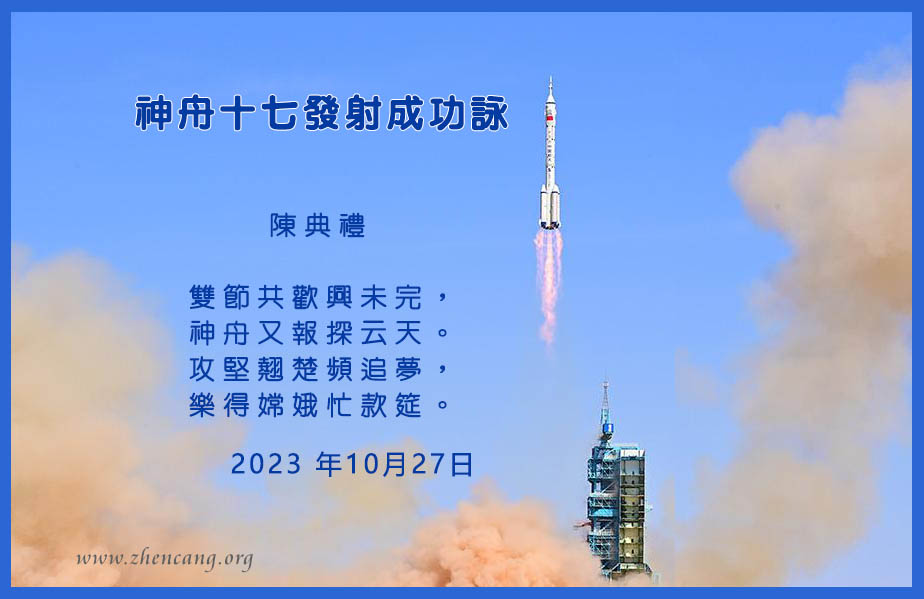 神舟十七發射成功詠

陳典禮

雙節共歡興未完，
神舟又報探云天。
攻堅翹楚頻追夢，
樂得嫦娥忙款筵。

2023 年10月27日

www.zhencang.org